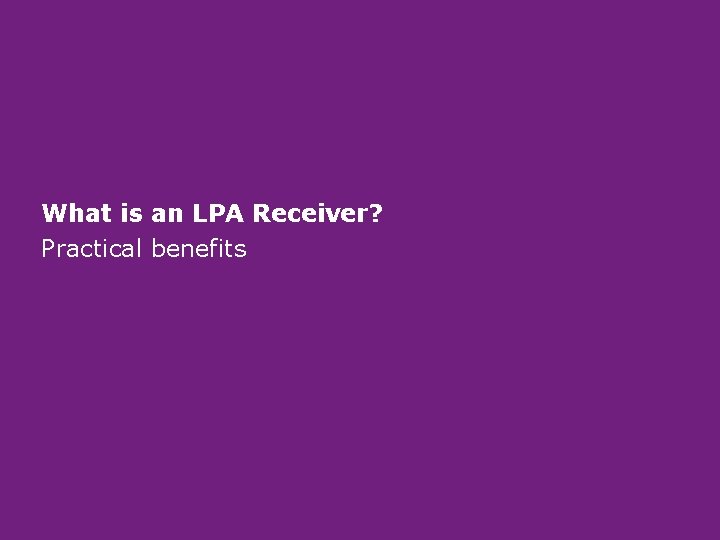 What is an LPA Receiver?
Practical benefits